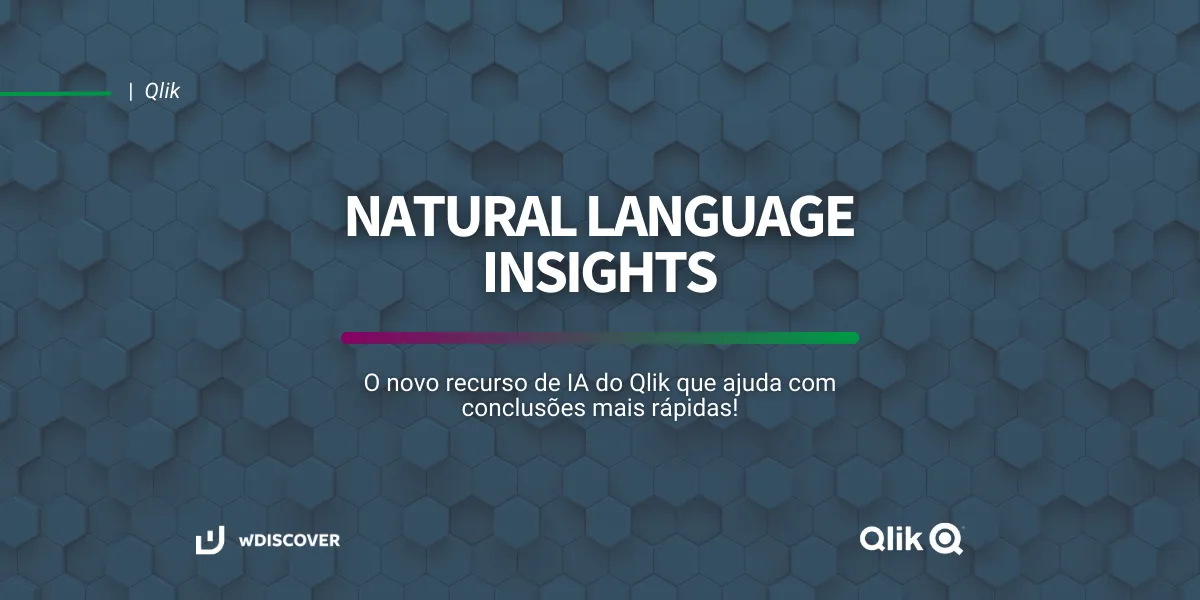 | Qlik

NATURAL LANGUAGE INSIGHTS

O novo recurso de IA do Qlik que ajuda com conclusões mais rápidas!

wDISCOVER

Qlik